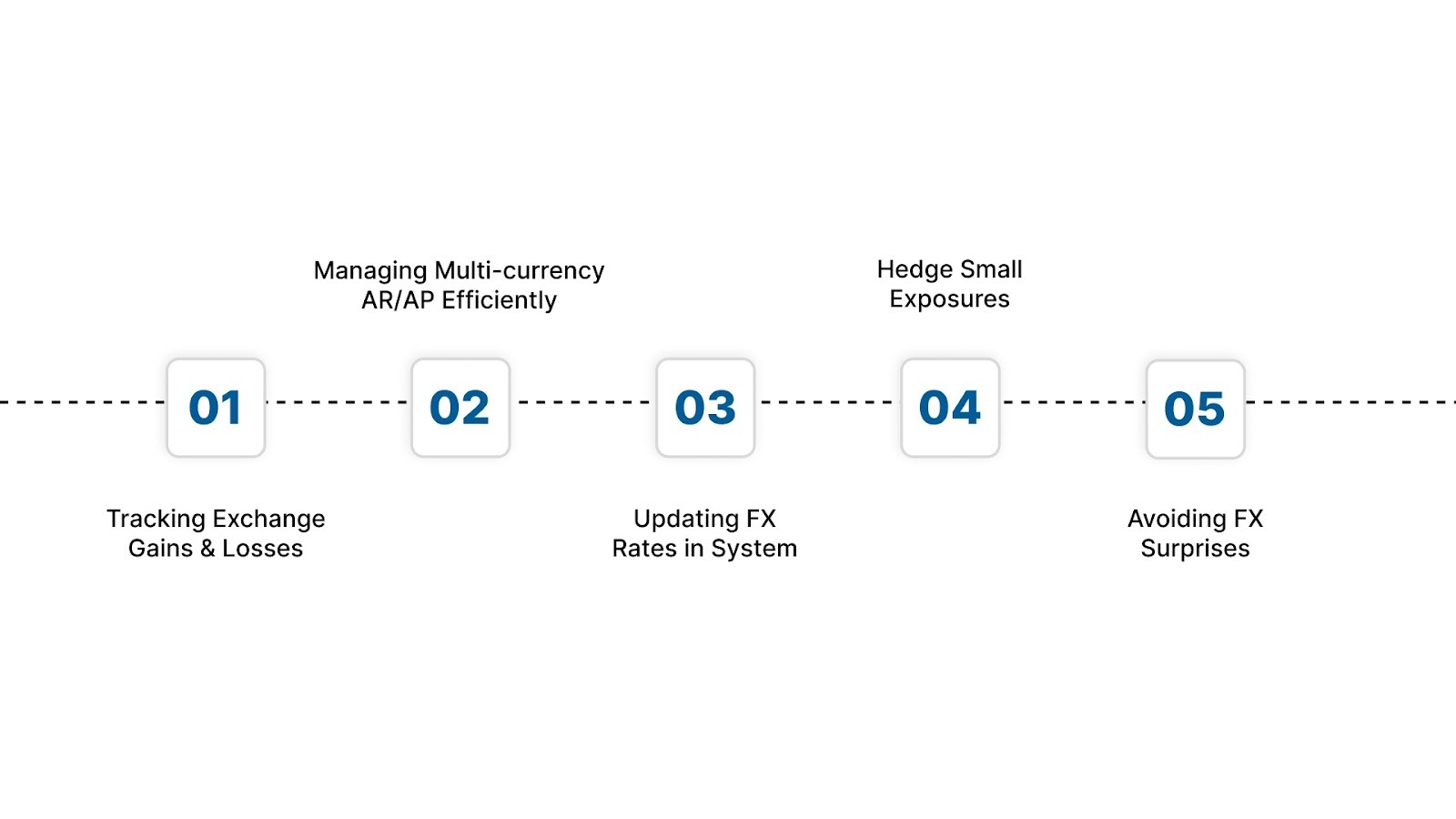 01
Tracking Exchange Gains & Losses

02
Managing Multi-currency AR/AP Efficiently

03
Updating FX Rates in System

04
Hedge Small Exposures

05
Avoiding FX Surprises